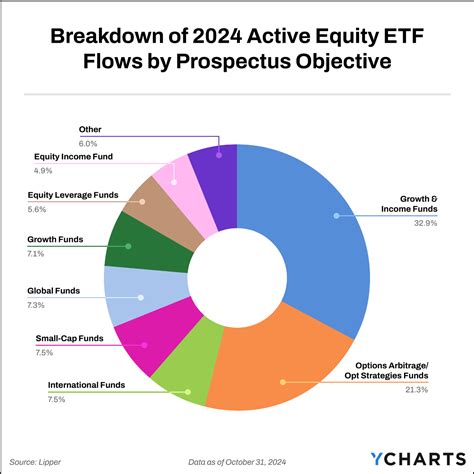 Breakdown of 2024 Active Equity ETF Flows by Prospectus Objective

Other
6.0%

Equity Income Fund
4.9%

Equity Leverage Funds
5.6%

Growth Funds
7.1%

Global Funds
7.3%

Small-Cap Funds
7.5%

International Funds
7.5%

Growth & Income Funds
32.9%

Options Arbitrage/ Opt Strategies Funds
21.3%

Source: Lipper

Data as of October 31, 2024

YCHARTS